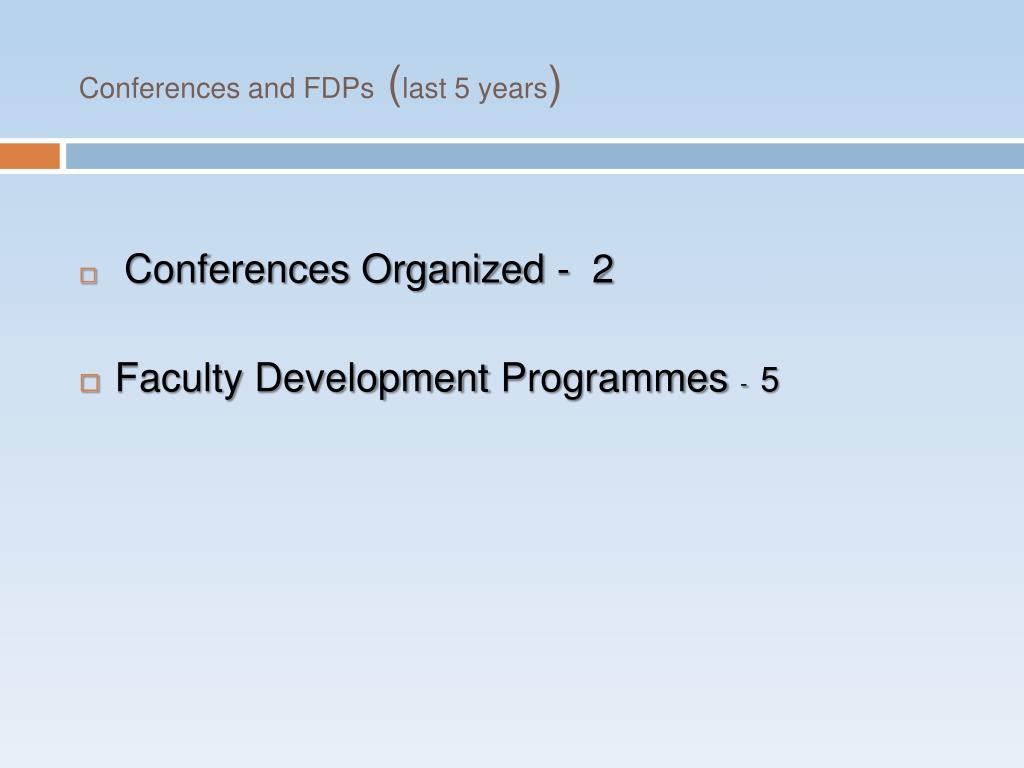 Conferences and FDPs (last 5 years)

Conferences Organized - 2

Faculty Development Programmes - 5